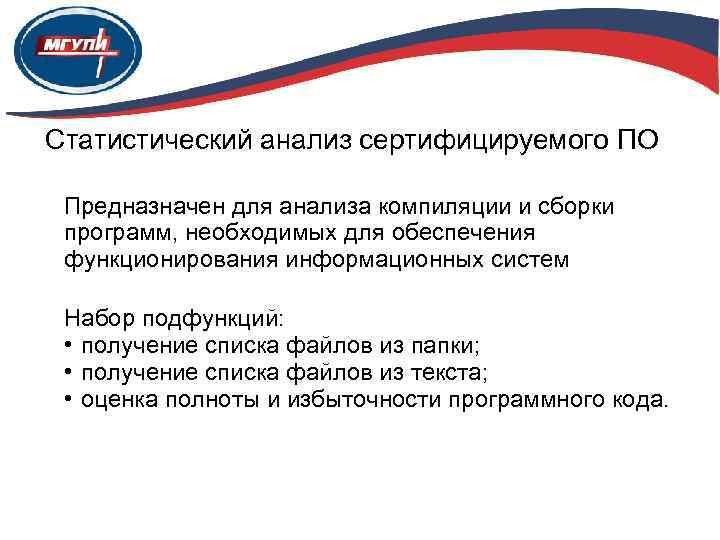 МГУПИ

Статистический анализ сертифицируемого ПО

Предназначен для анализа компиляции и сборки программ, необходимых для обеспечения функционирования информационных систем

Набор подфункций:
• получение списка файлов из папки;
• получение списка файлов из текста;
• оценка полноты и избыточности программного кода.